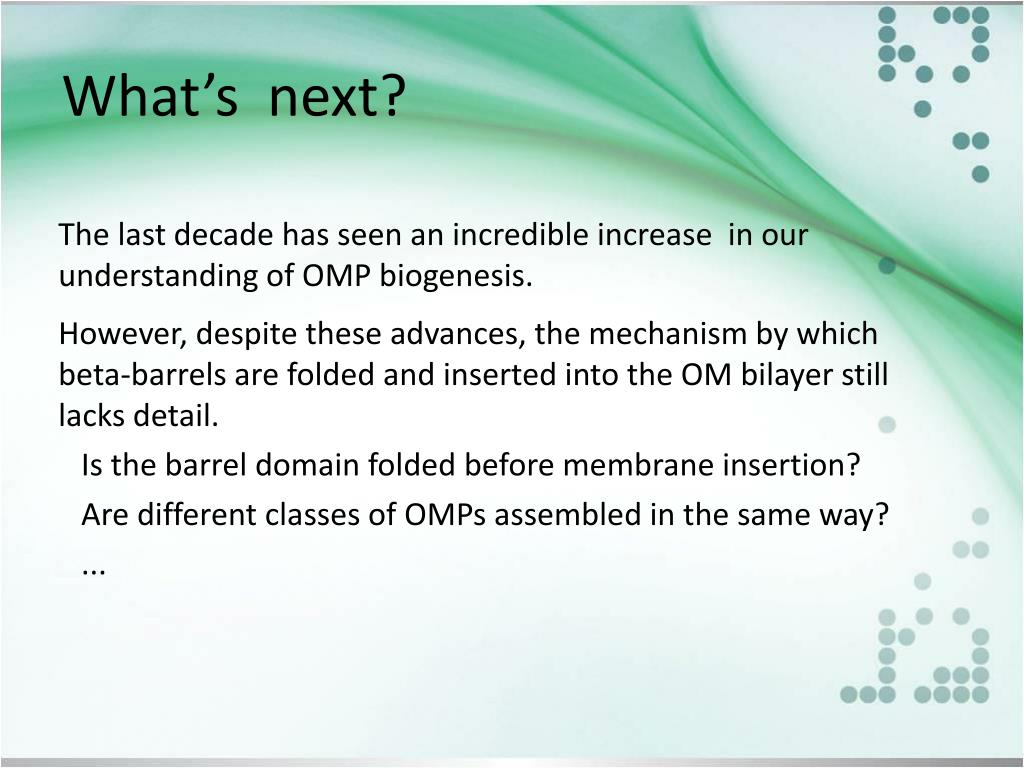 What’s next?

The last decade has seen an incredible increase in our understanding of OMP biogenesis.

However, despite these advances, the mechanism by which beta-barrels are folded and inserted into the OM bilayer still lacks detail.

Is the barrel domain folded before membrane insertion?

Are different classes of OMPs assembled in the same way?

...